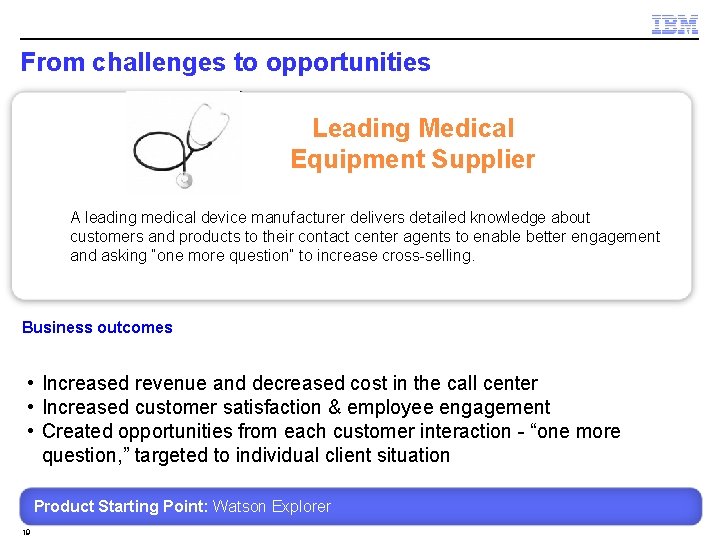 IBM

From challenges to opportunities

Leading Medical Equipment Supplier

A leading medical device manufacturer delivers detailed knowledge about customers and products to their contact center agents to enable better engagement and asking "one more question" to increase cross-selling.

Business outcomes

• Increased revenue and decreased cost in the call center
• Increased customer satisfaction & employee engagement
• Created opportunities from each customer interaction - "one more question," targeted to individual client situation

Product Starting Point: Watson Explorer

10